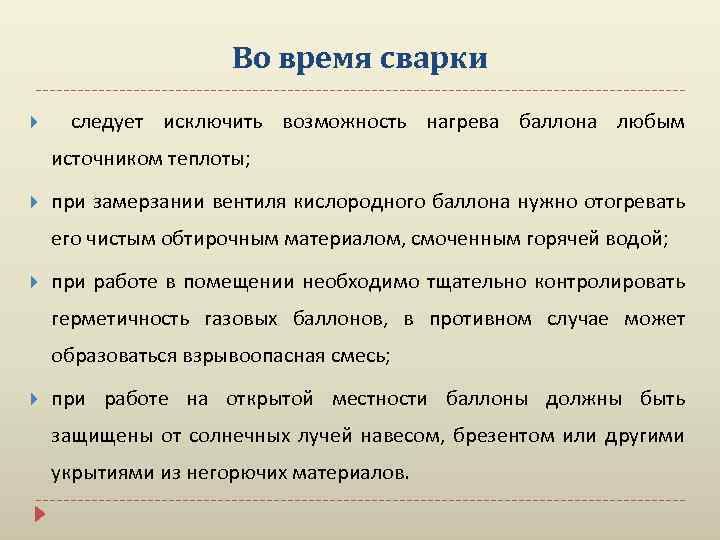 Во время сварки

следует исключить возможность нагрева баллона любым источником теплоты;

при замерзании вентиля кислородного баллона нужно отогревать его чистым обтирочным материалом, смоченным горячей водой;

при работе в помещении необходимо тщательно контролировать герметичность газовых баллонов, в противном случае может образоваться взрывоопасная смесь;

при работе на открытой местности баллоны должны быть защищены от солнечных лучей навесом, брезентом или другими укрытиями из негорючих материалов.